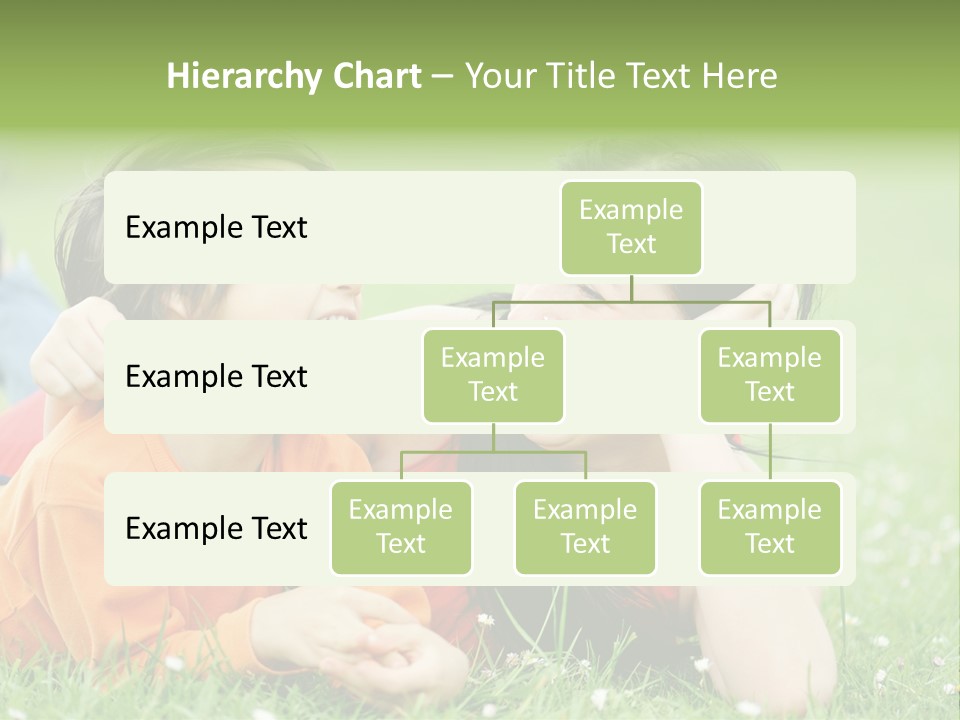 Hierarchy Chart – Your Title Text Here

Example Text

Example Text

Example Text

Example Text

Example Text

Example Text

Example Text

Example Text

Example Text